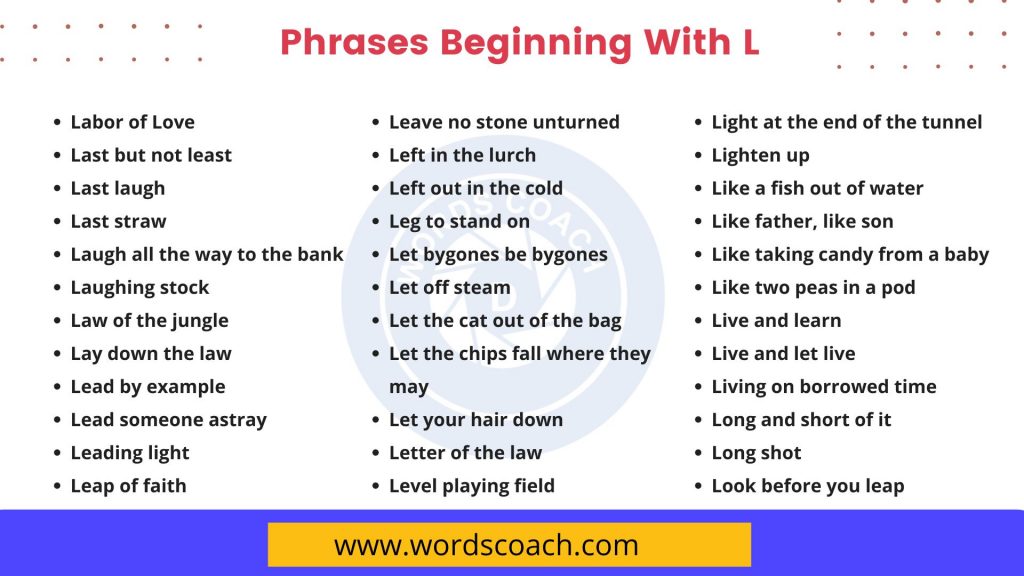 Phrases Beginning With L

- Labor of Love
- Last but not least
- Last laugh
- Last straw
- Laugh all the way to the bank
- Laughing stock
- Law of the jungle
- Lay down the law
- Lead by example
- Lead someone astray
- Leading light
- Leap of faith

- Leave no stone unturned
- Left in the lurch
- Left out in the cold
- Leg to stand on
- Let bygones be bygones
- Let off steam
- Let the cat out of the bag
- Let the chips fall where they may
- Let your hair down
- Letter of the law
- Level playing field

- Light at the end of the tunnel
- Lighten up
- Like a fish out of water
- Like father, like son
- Like taking candy from a baby
- Like two peas in a pod
- Live and learn
- Live and let live
- Living on borrowed time
- Long and short of it
- Long shot
- Look before you leap

WORDS COACH

www.wordscoach.com